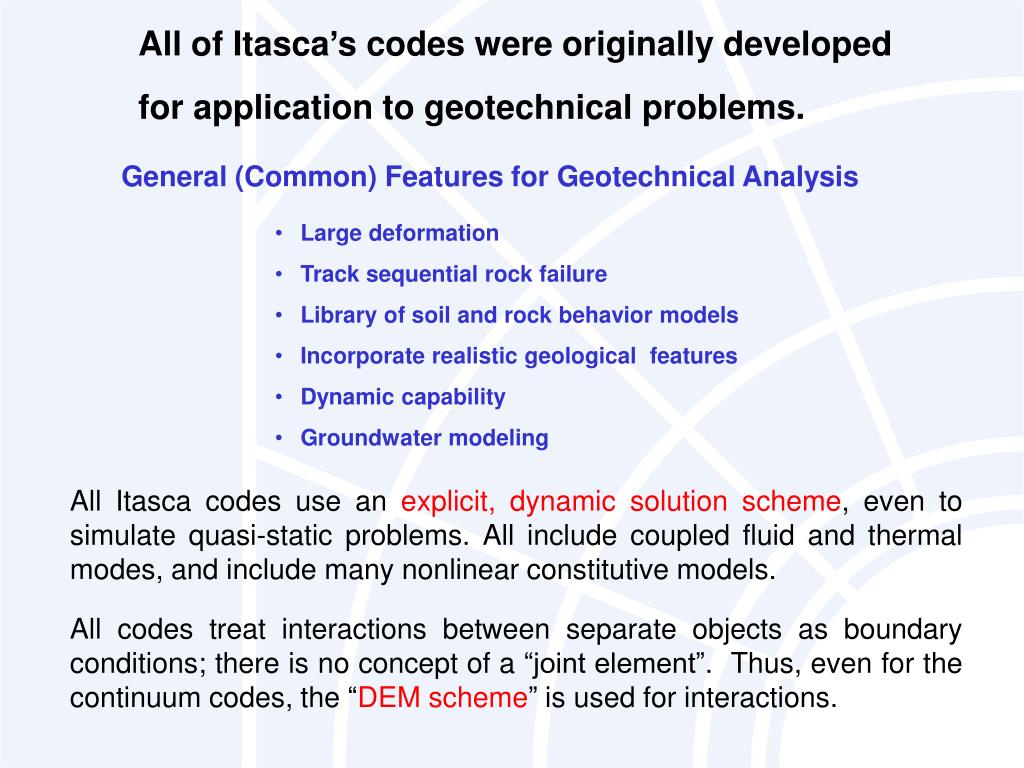 All of Itasca’s codes were originally developed for application to geotechnical problems.

General (Common) Features for Geotechnical Analysis

• Large deformation
• Track sequential rock failure
• Library of soil and rock behavior models
• Incorporate realistic geological features
• Dynamic capability
• Groundwater modeling

All Itasca codes use an explicit, dynamic solution scheme, even to simulate quasi-static problems. All include coupled fluid and thermal modes, and include many nonlinear constitutive models.

All codes treat interactions between separate objects as boundary conditions; there is no concept of a “joint element”. Thus, even for the continuum codes, the “DEM scheme” is used for interactions.